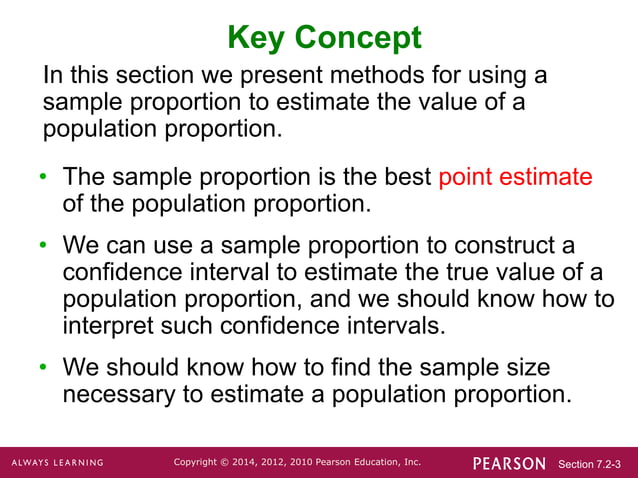 Key Concept

In this section we present methods for using a sample proportion to estimate the value of a population proportion.

• The sample proportion is the best point estimate of the population proportion.

• We can use a sample proportion to construct a confidence interval to estimate the true value of a population proportion, and we should know how to interpret such confidence intervals.

• We should know how to find the sample size necessary to estimate a population proportion.

ALWAYS LEARNING Copyright © 2014, 2012, 2010 Pearson Education, Inc. PEARSON Section 7.2-3